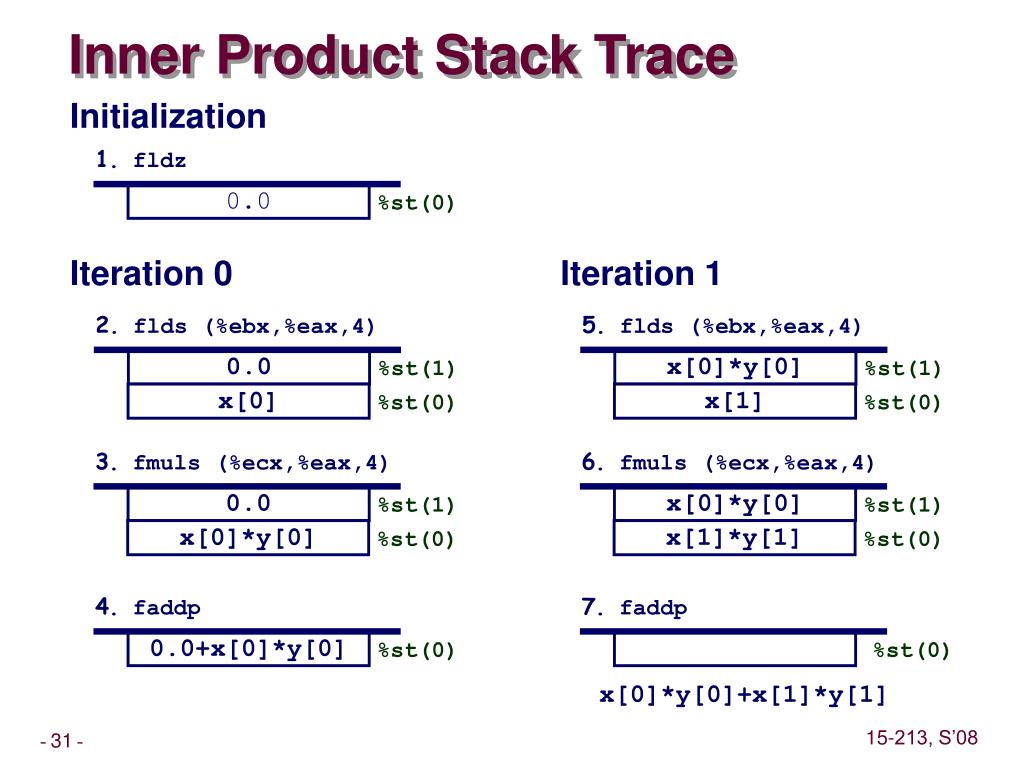 Inner Product Stack Trace

Initialization

1. fldz

0.0 %st(0)

Iteration 0

2. flds (%ebx,%eax,4)

0.0 %st(1)
x[0] %st(0)

3. fmuls (%ecx,%eax,4)

0.0 %st(1)
x[0]*y[0] %st(0)

4. faddp

0.0+x[0]*y[0] %st(0)

Iteration 1

5. flds (%ebx,%eax,4)

x[0]*y[0] %st(1)
x[1] %st(0)

6. fmuls (%ecx,%eax,4)

x[0]*y[0] %st(1)
x[1]*y[1] %st(0)

7. faddp

%st(0)

x[0]*y[0]+x[1]*y[1]

- 31 -

15-213, S'08